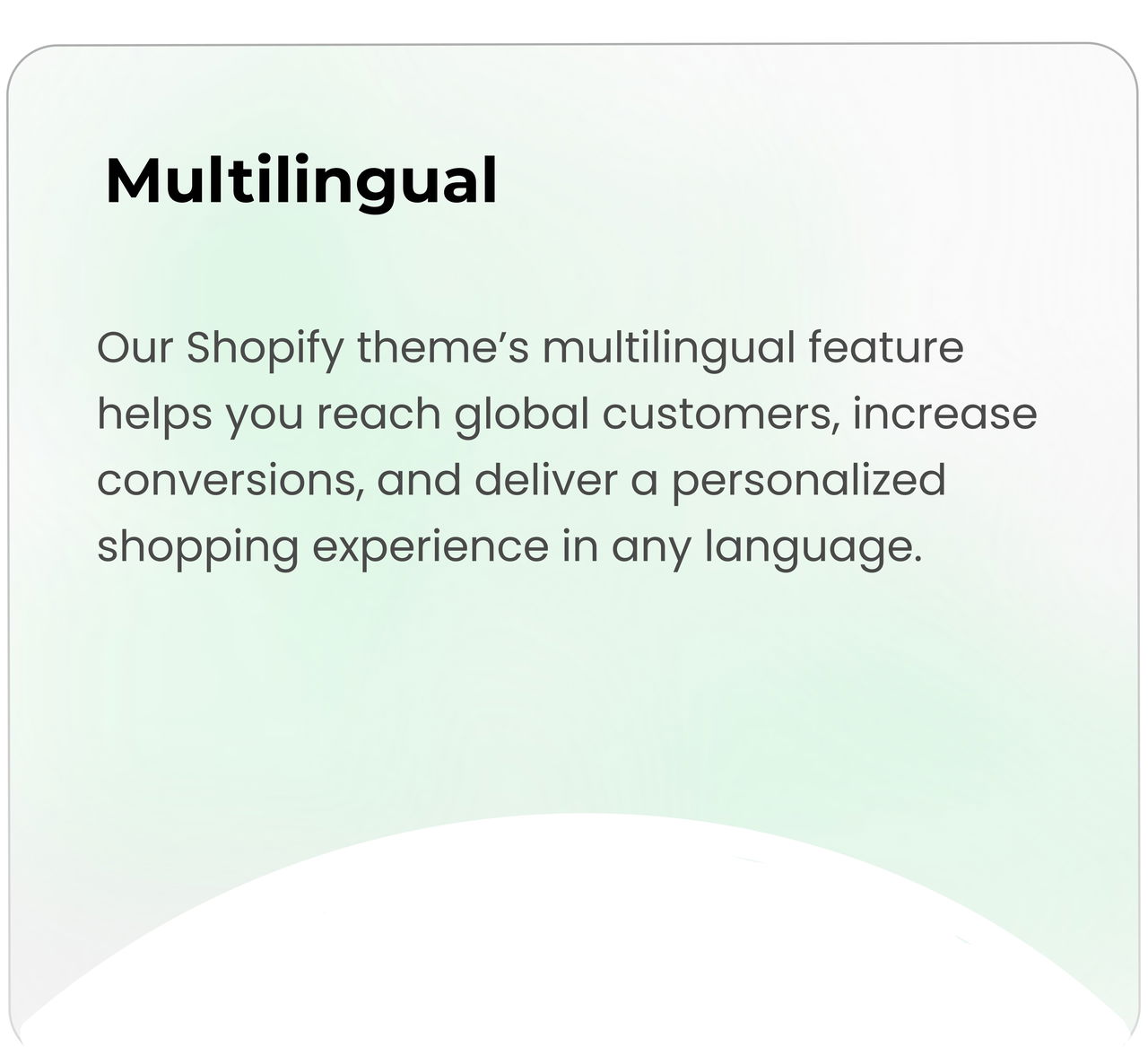 Multilingual

Our Shopify theme’s multilingual feature helps you reach global customers, increase conversions, and deliver a personalized shopping experience in any language.